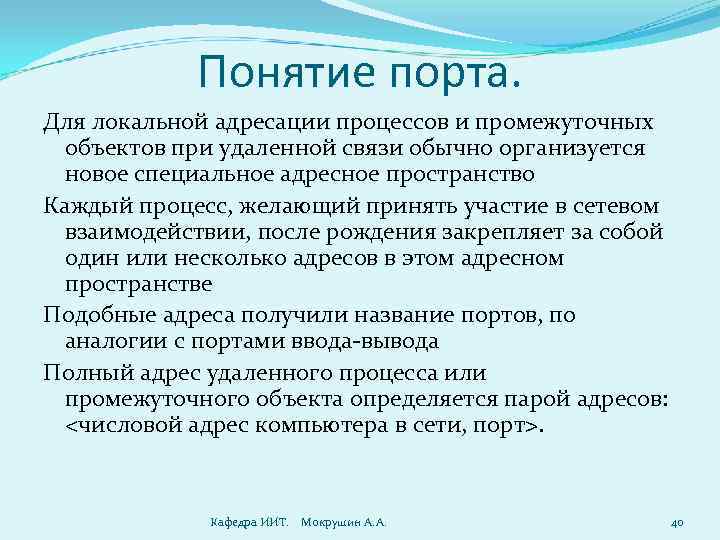 Понятие порта.

Для локальной адресации процессов и промежуточных объектов при удаленной связи обычно организуется новое специальное адресное пространство

Каждый процесс, желающий принять участие в сетевом взаимодействии, после рождения закрепляет за собой один или несколько адресов в этом адресном пространстве

Подобные адреса получили название портов, по аналогии с портами ввода-вывода

Полный адрес удаленного процесса или промежуточного объекта определяется парой адресов: <числовой адрес компьютера в сети, порт>.

Кафедра ИИТ. Мокрушин А.А.

40